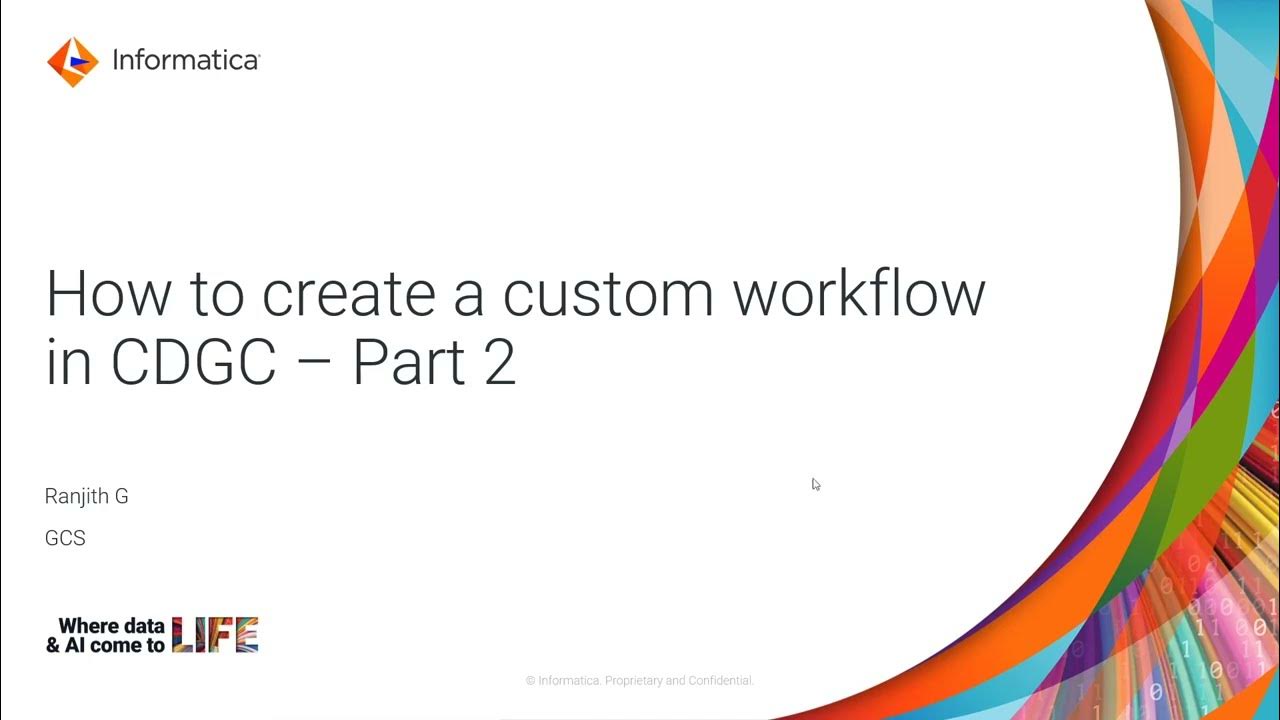 Informatica

How to create a custom workflow in CDGC – Part 2

Ranjith G

GCS

Where data & AI come to LIFE

© Informatica. Proprietary and Confidential.